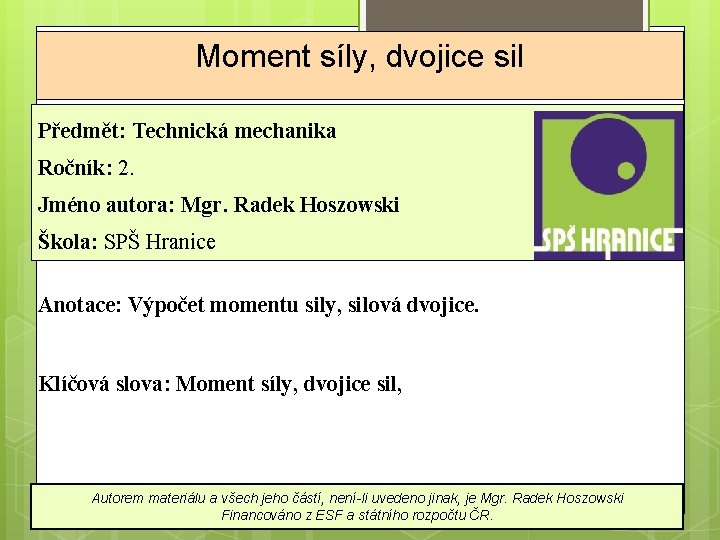 Moment síly, dvojice sil

Předmět: Technická mechanika

Ročník: 2.

Jméno autora: Mgr. Radek Hoszowski

Škola: SPŠ Hranice

SPŠ HRANICE

Anotace: Výpočet momentu sily, silová dvojice.

Klíčová slova: Moment síly, dvojice sil,

Autorem materiálu a všech jeho částí, není-li uvedeno jinak, je Mgr. Radek Hoszowski
Financováno z ESF a státního rozpočtu ČR.